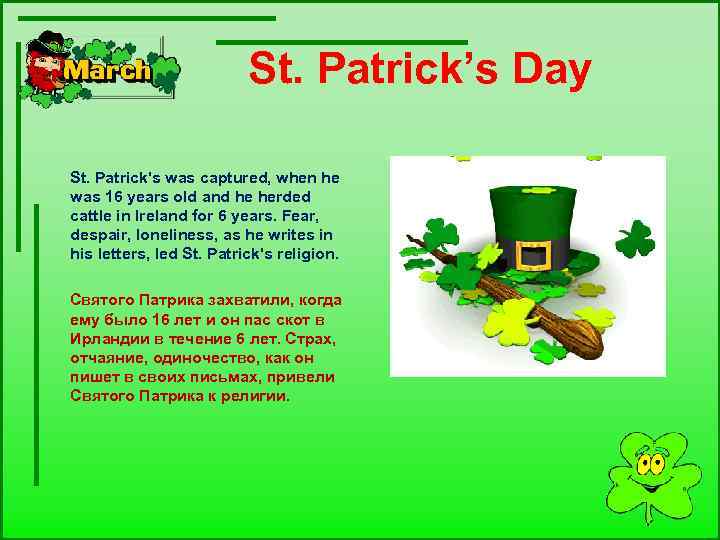 March

St. Patrick's Day

St. Patrick's was captured, when he was 16 years old and he herded cattle in Ireland for 6 years. Fear, despair, loneliness, as he writes in his letters, led St. Patrick's religion.

Святого Патрика захватили, когда ему было 16 лет и он пас скот в Ирландии в течение 6 лет. Страх, отчаяние, одиночество, как он пишет в своих письмах, привели Святого Патрика к религии.